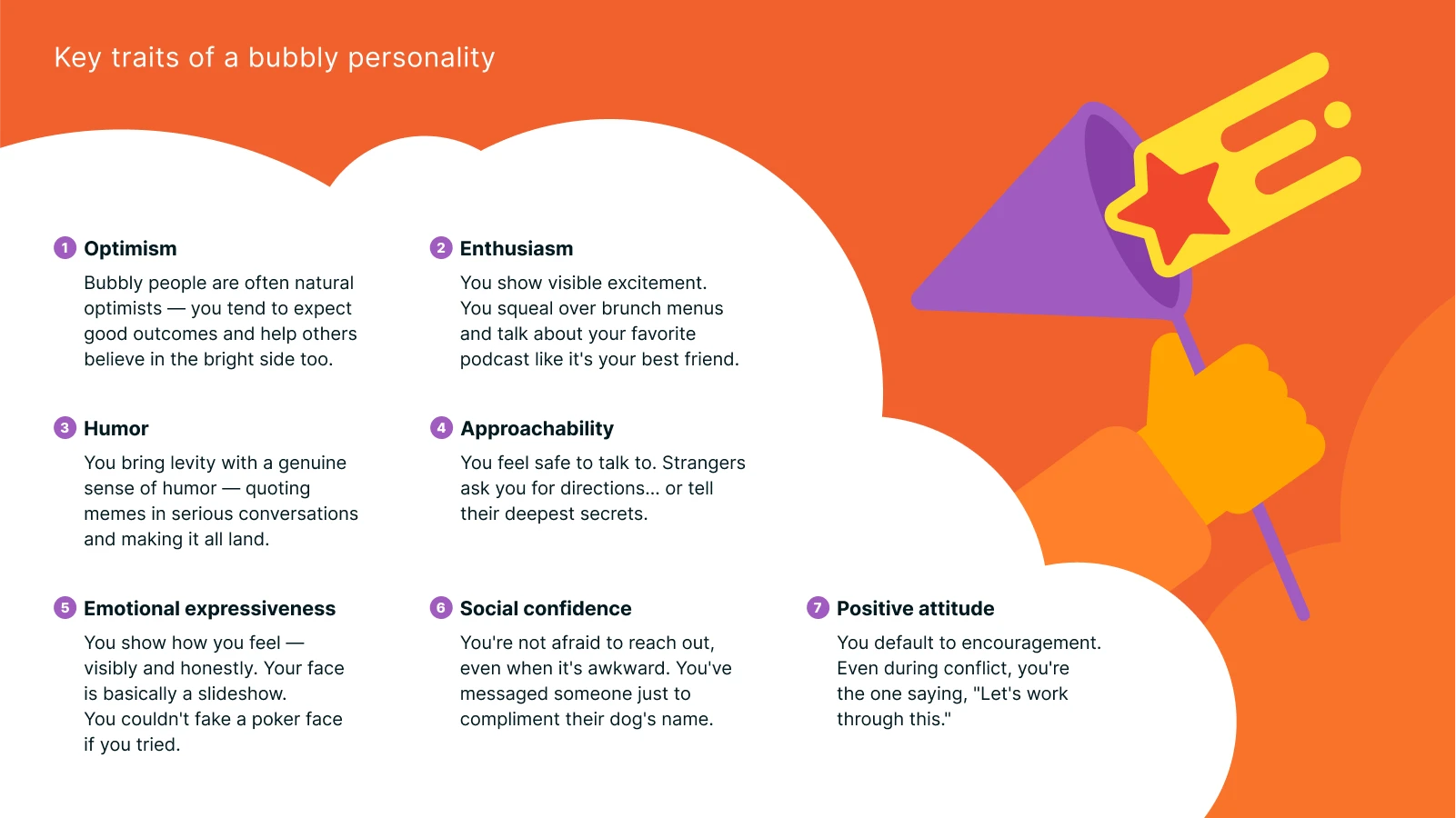 Key traits of a bubbly personality

1 Optimism

Bubbly people are often natural optimists — you tend to expect good outcomes and help others believe in the bright side too.

2 Enthusiasm

You show visible excitement. You squeal over brunch menus and talk about your favorite podcast like it's your best friend.

3 Humor

You bring levity with a genuine sense of humor — quoting memes in serious conversations and making it all land.

4 Approachability

You feel safe to talk to. Strangers ask you for directions... or tell their deepest secrets.

5 Emotional expressiveness

You show how you feel — visibly and honestly. Your face is basically a slideshow. You couldn't fake a poker face if you tried.

6 Social confidence

You're not afraid to reach out, even when it's awkward. You've messaged someone just to compliment their dog's name.

7 Positive attitude

You default to encouragement. Even during conflict, you're the one saying, "Let's work through this."